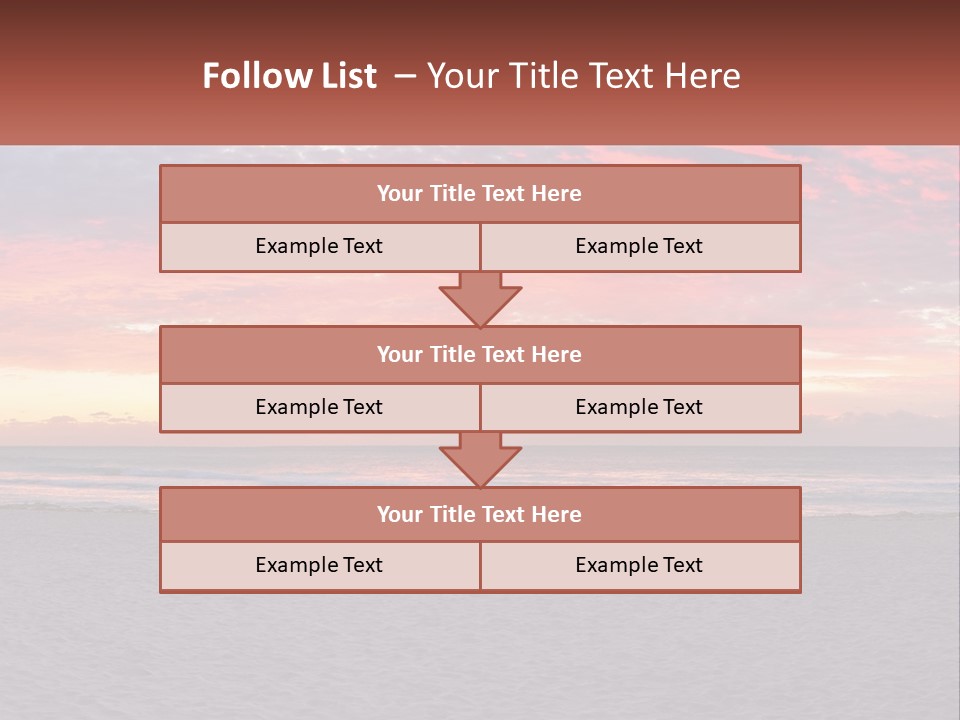 Follow List – Your Title Text Here

Your Title Text Here

Example Text

Example Text

Your Title Text Here

Example Text

Example Text

Your Title Text Here

Example Text

Example Text